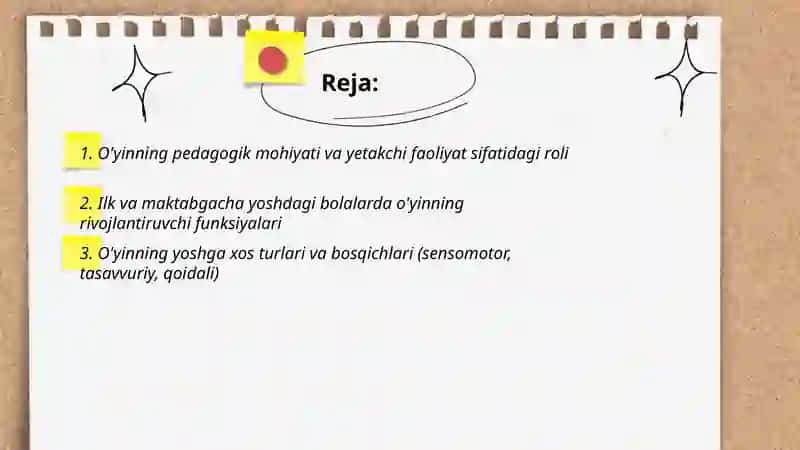 Reja:

1. O'yinning pedagogik mohiyati va yetakchi faoliyat sifatidagi roli

2. Ilk va maktabgacha yoshdagi bolalarda o'yinning rivojlantiruvchi funksiyalari

3. O'yinning yoshga xos turlari va bosqichlari (sensomotor, tasavvuriy, qoidali)